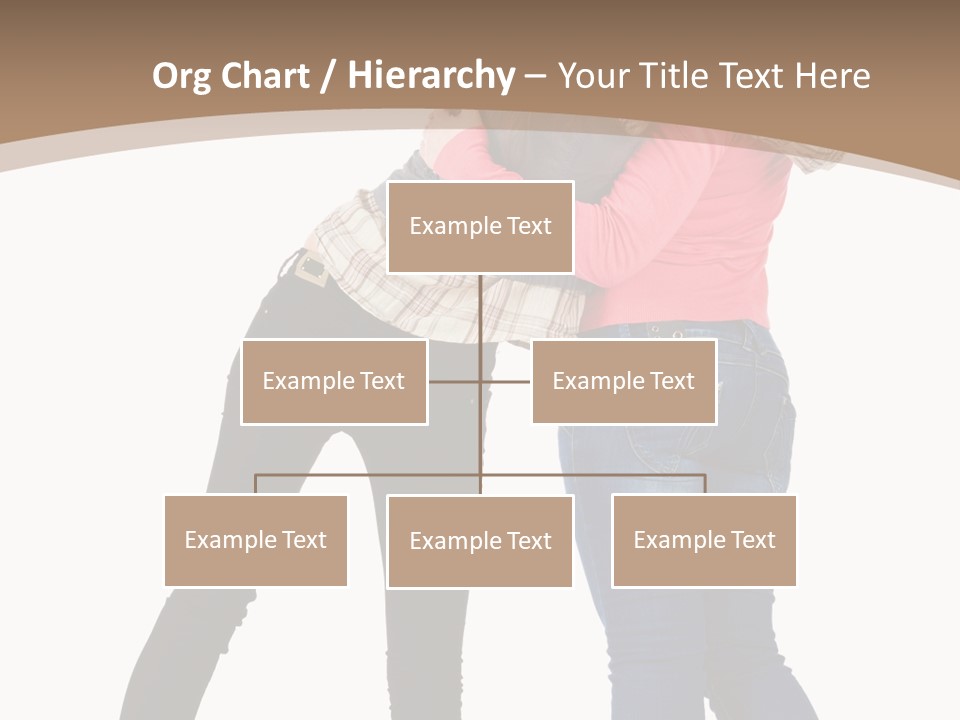 Org Chart / Hierarchy – Your Title Text Here

Example Text

Example Text

Example Text

Example Text

Example Text

Example Text